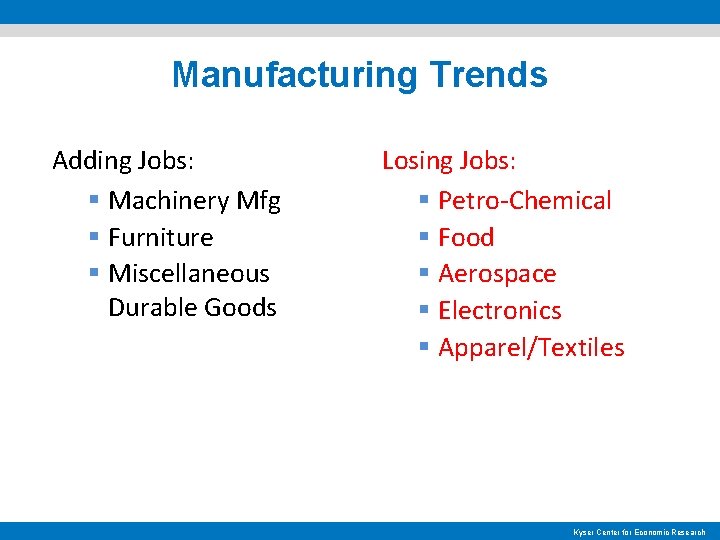 Manufacturing Trends

Adding Jobs:

- Machinery Mfg
- Furniture
- Miscellaneous Durable Goods

Losing Jobs:

- Petro-Chemical
- Food
- Aerospace
- Electronics
- Apparel/Textiles

Kyser Center for Economic Research